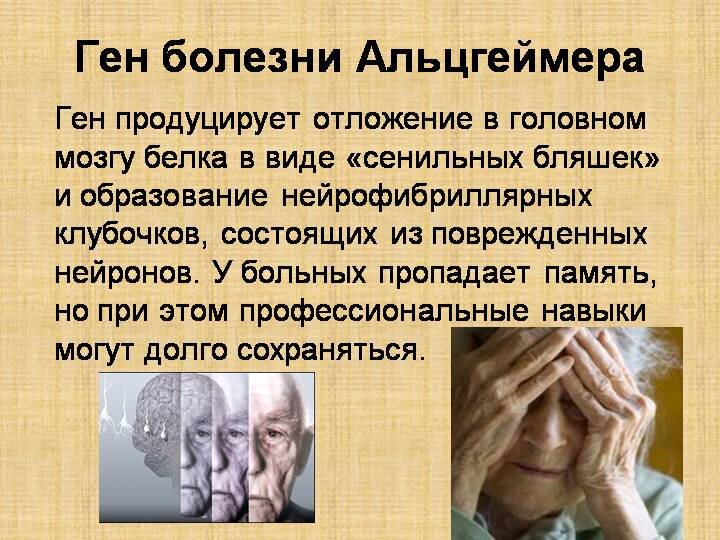 Ген болезни Альцгеймера

Ген продуцирует отложение в головном мозгу белка в виде «сенильных бляшек» и образование нейрофибриллярных клубочков, состоящих из поврежденных нейронов. У больных пропадает память, но при этом профессиональные навыки могут долго сохраняться.